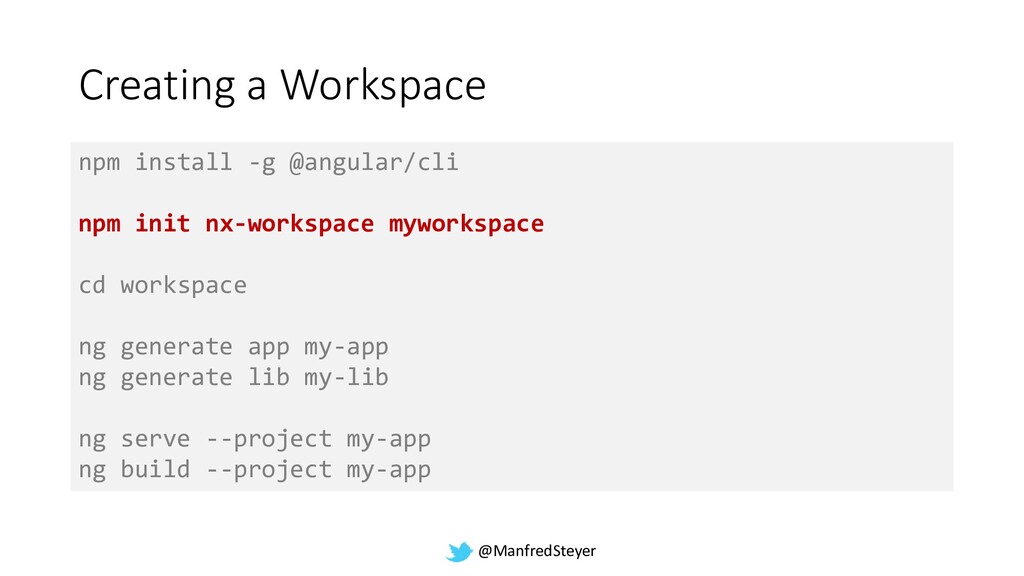 Creating a Workspace

npm install -g @angular/cli

npm init nx-workspace myworkspace

cd workspace

ng generate app my-app
ng generate lib my-lib

ng serve --project my-app
ng build --project my-app

@ManfredSteyer